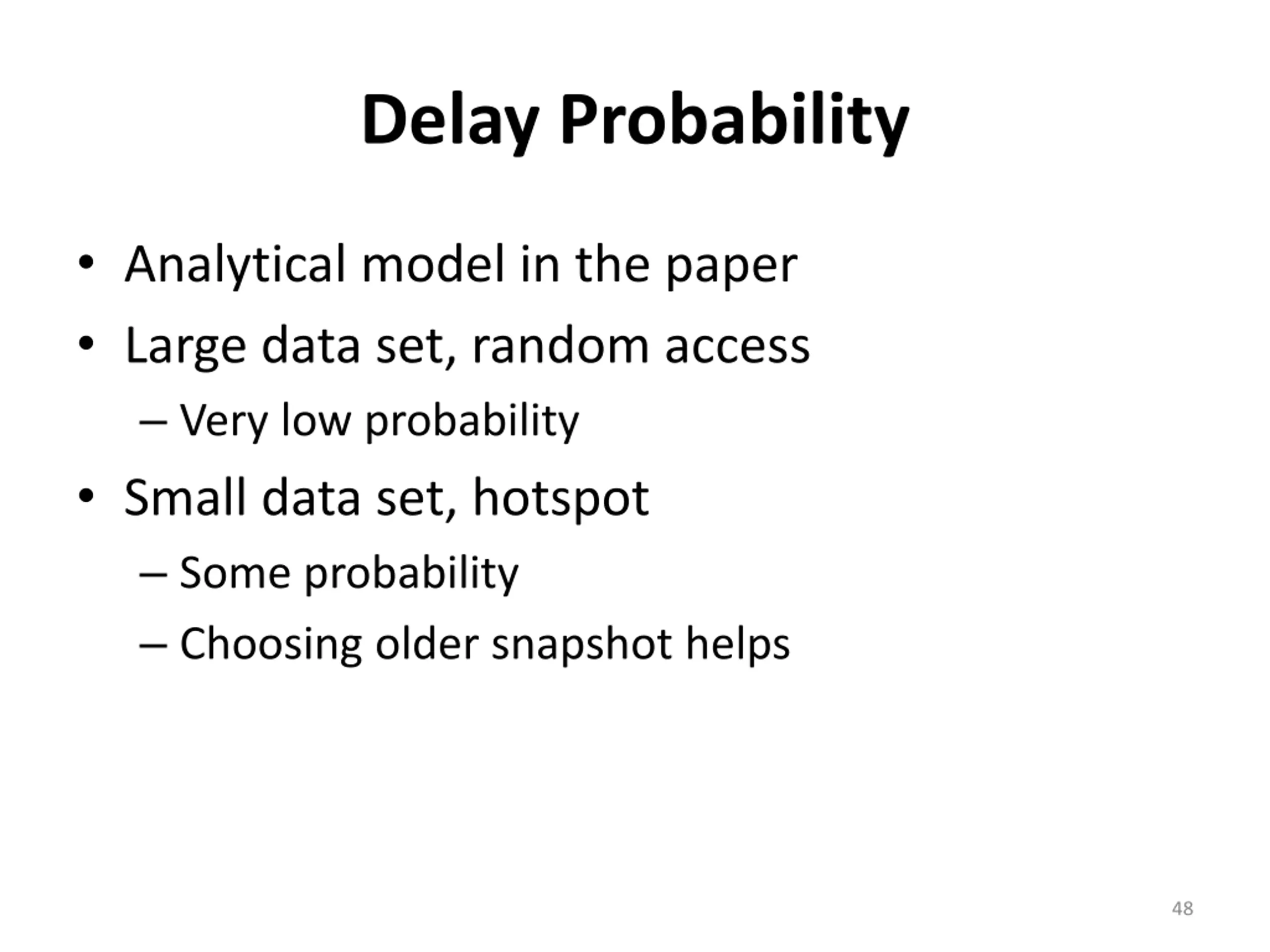 Delay Probability

• Analytical model in the paper
• Large data set, random access
– Very low probability
• Small data set, hotspot
– Some probability
– Choosing older snapshot helps

48